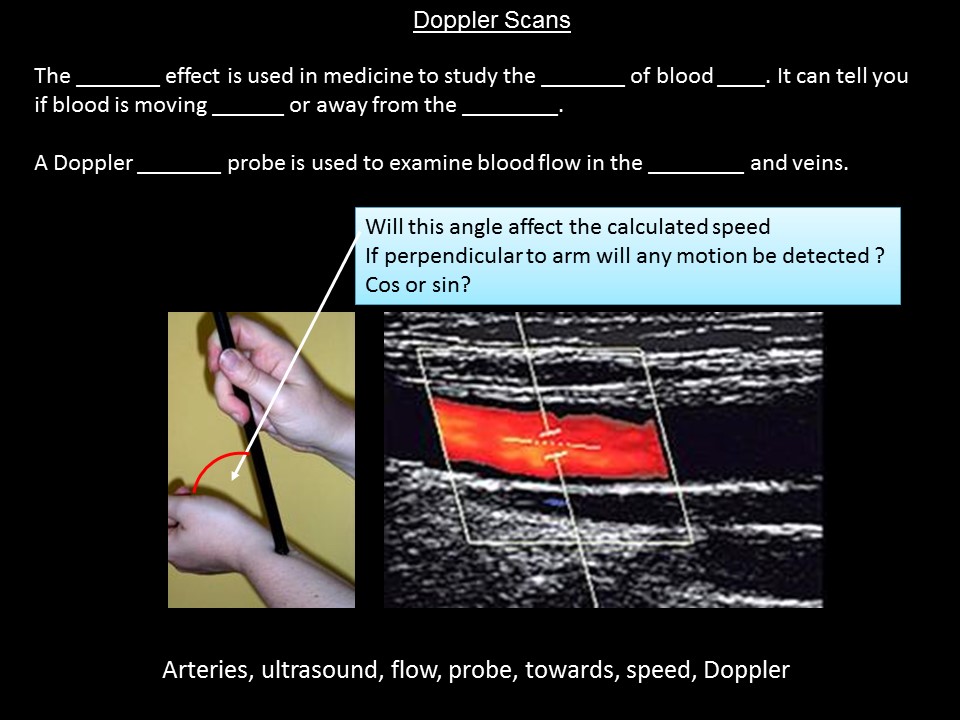 Doppler Scans

The _______ effect is used in medicine to study the _______ of blood ____. It can tell you if blood is moving ______ or away from the ________.

A Doppler _______ probe is used to examine blood flow in the ________ and veins.

Will this angle affect the calculated speed
If perpendicular to arm will any motion be detected ?
Cos or sin?

Arteries, ultrasound, flow, probe, towards, speed, Doppler